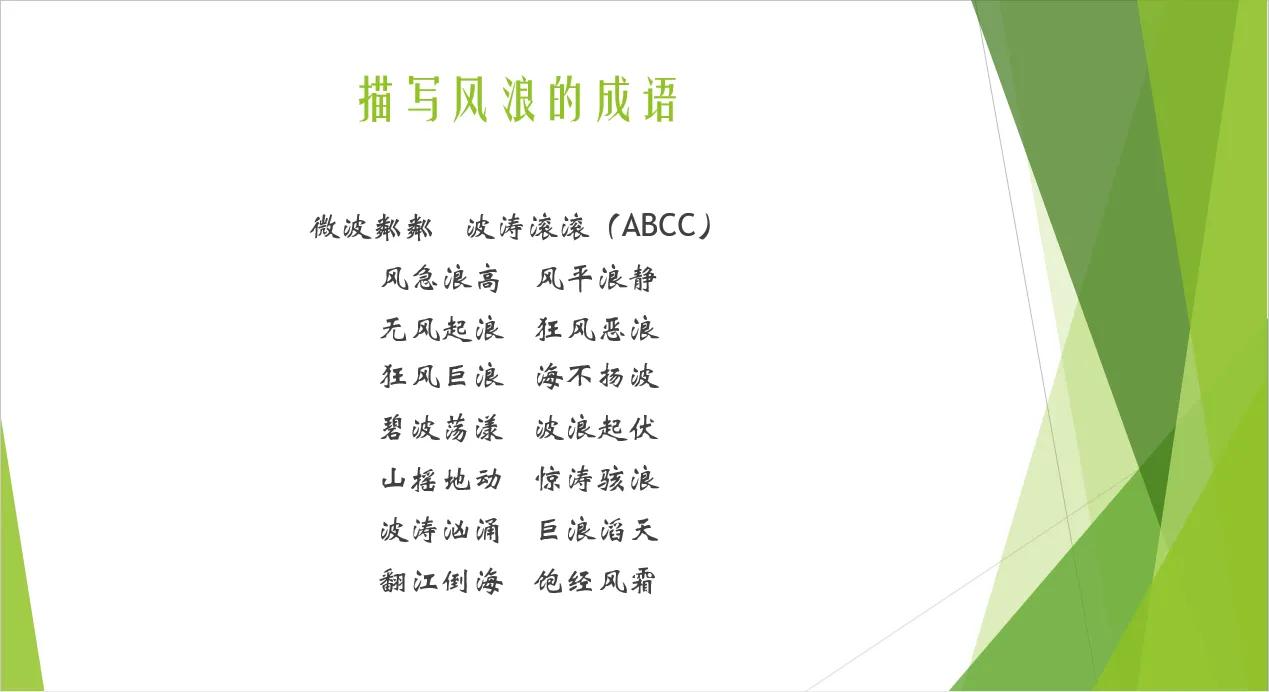 描写风浪的成语

微波粼粼　波涛滚滚（ABCC）
风急浪高　风平浪静
无风起浪　狂风恶浪
狂风巨浪　海不扬波
碧波荡漾　波浪起伏
山摇地动　惊涛骇浪
波涛汹涌　巨浪滔天
翻江倒海　饱经风霜